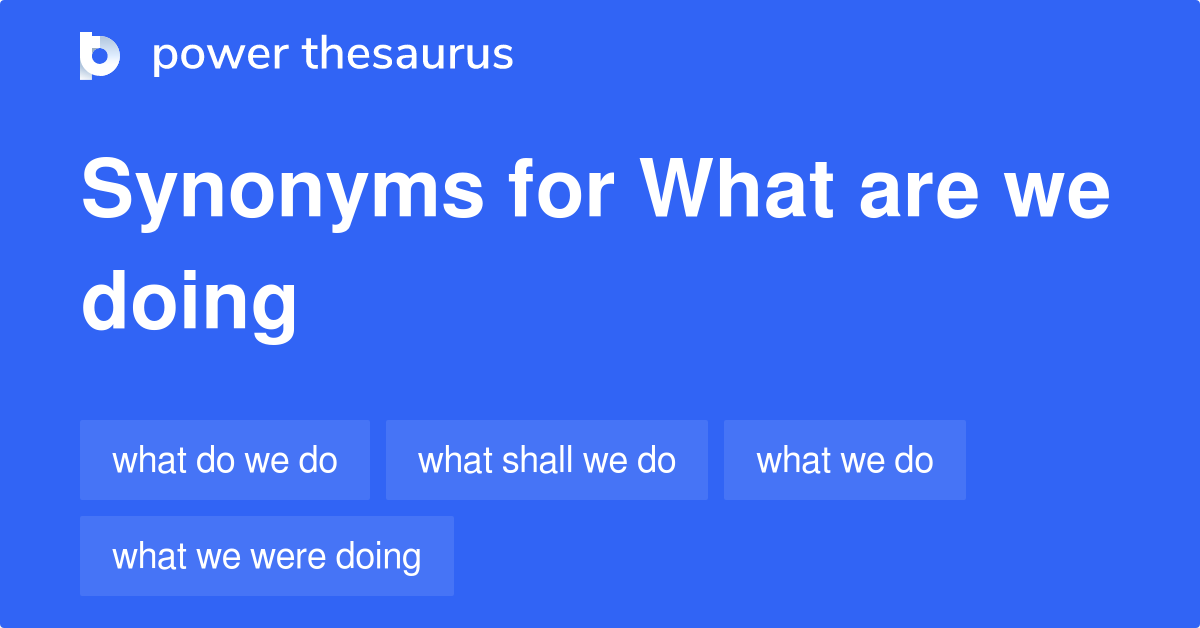 power thesaurus

Synonyms for What are we doing

what do we do

what shall we do

what we do

what we were doing